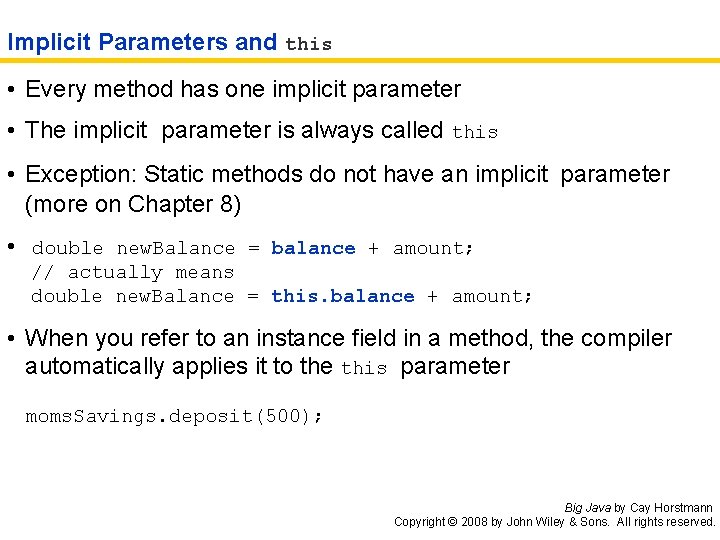 Implicit Parameters and this

• Every method has one implicit parameter

• The implicit parameter is always called this

• Exception: Static methods do not have an implicit parameter (more on Chapter 8)

• double newBalance = balance + amount;
// actually means
double newBalance = this.balance + amount;

• When you refer to an instance field in a method, the compiler automatically applies it to the this parameter

momsSavings.deposit(500);

Big Java by Cay Horstmann
Copyright © 2008 by John Wiley & Sons. All rights reserved.